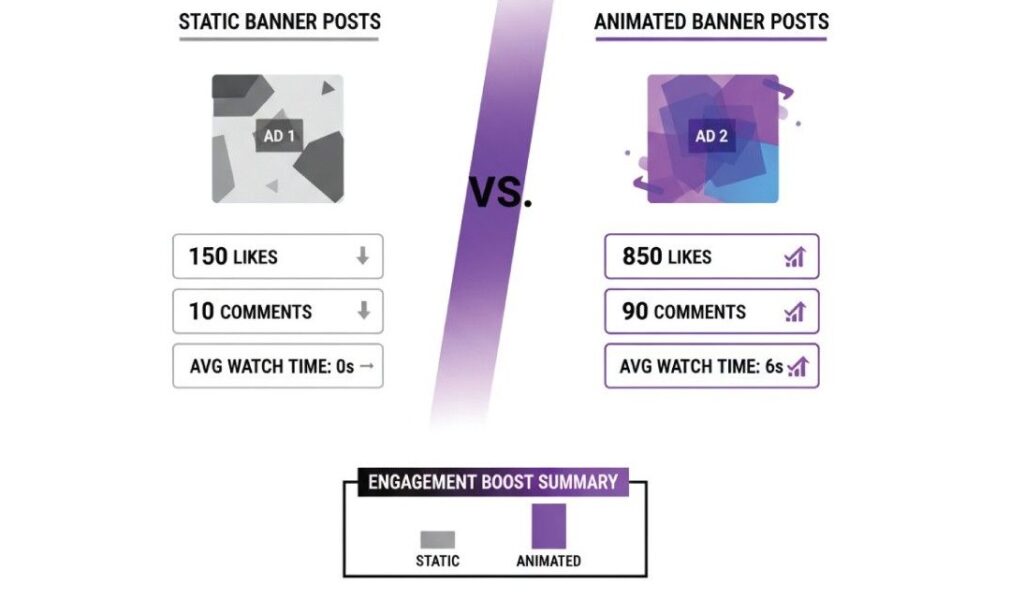 STATIC BANNER POSTS

AD 1

150 LIKES

10 COMMENTS

AVG WATCH TIME: 0s →

VS.

ANIMATED BANNER POSTS

AD 2

850 LIKES

90 COMMENTS

AVG WATCH TIME: 6s

ENGAGEMENT BOOST SUMMARY

STATIC

ANIMATED